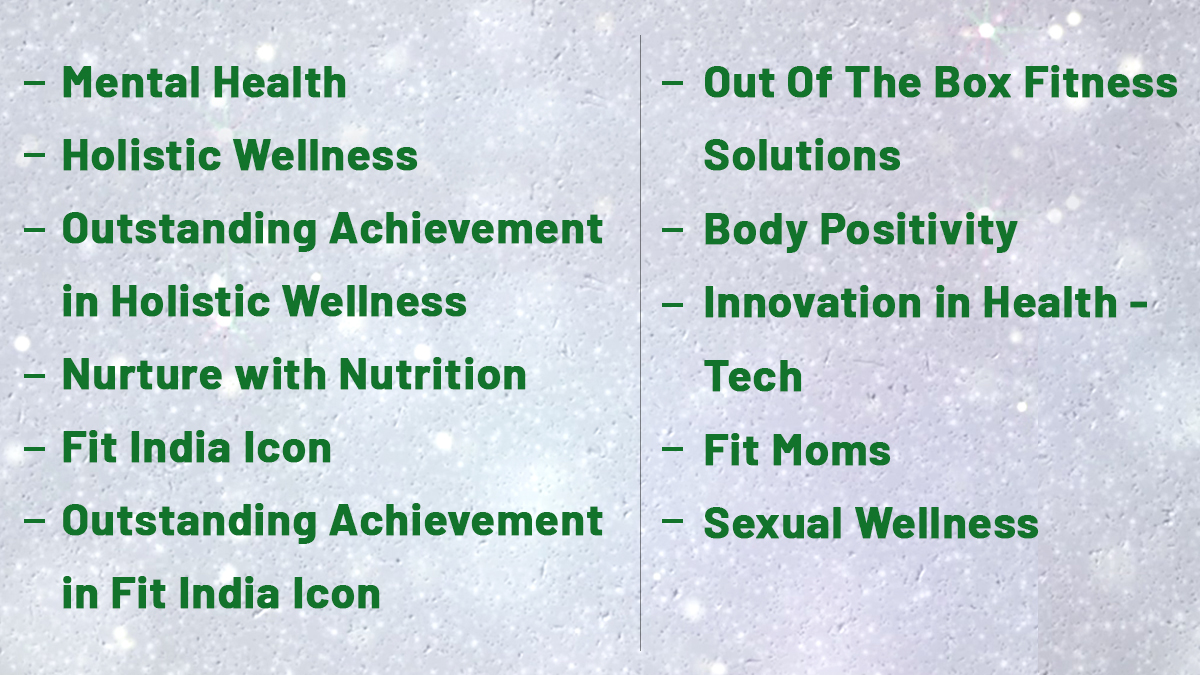 – Mental Health
– Holistic Wellness
– Outstanding Achievement in Holistic Wellness
– Nurture with Nutrition
– Fit India Icon
– Outstanding Achievement in Fit India Icon

– Out Of The Box Fitness Solutions
– Body Positivity
– Innovation in Health - Tech
– Fit Moms
– Sexual Wellness